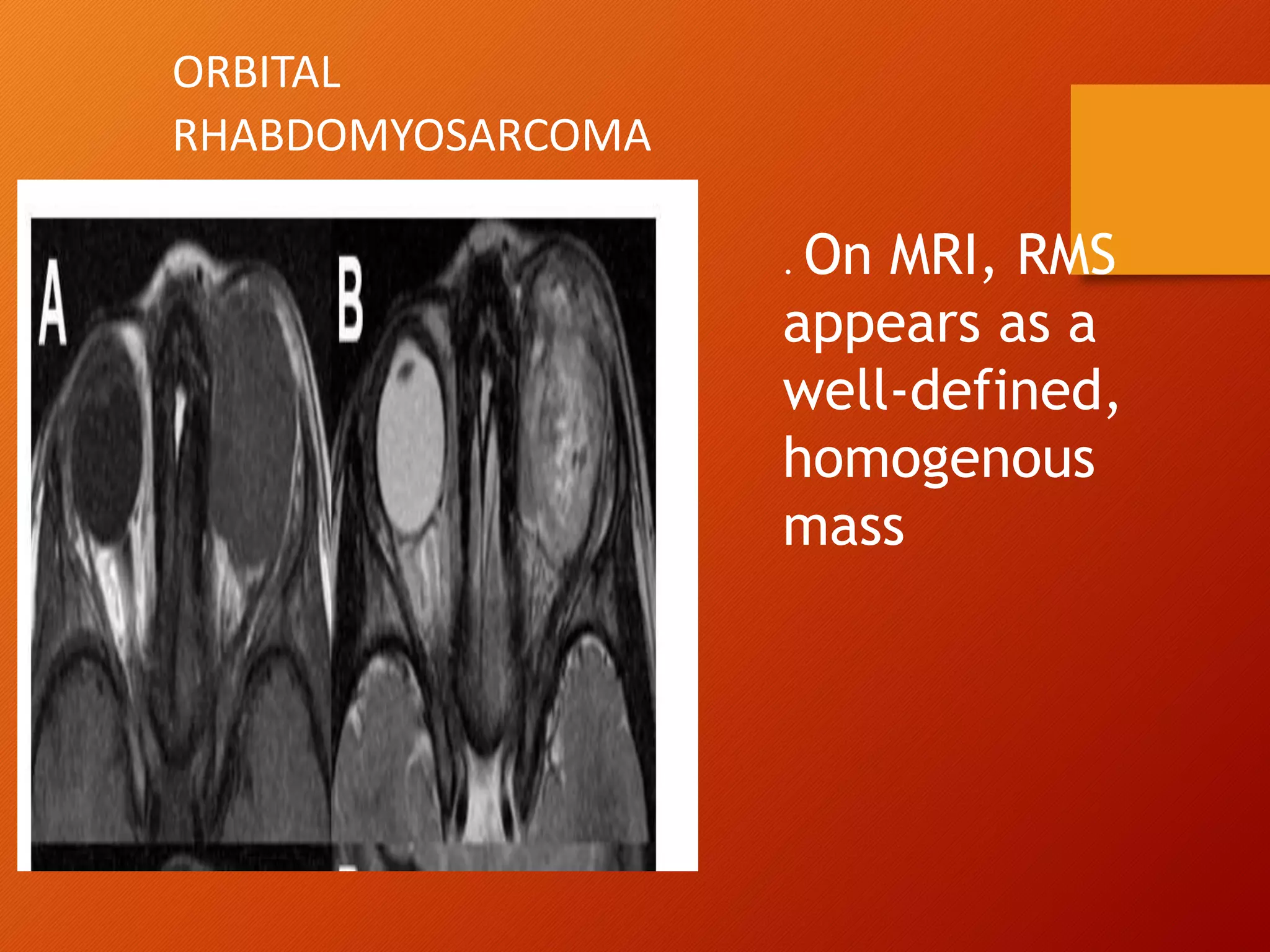 ORBITAL RHABDOMYOSARCOMA

A

B

. On MRI, RMS appears as a well-defined, homogenous mass